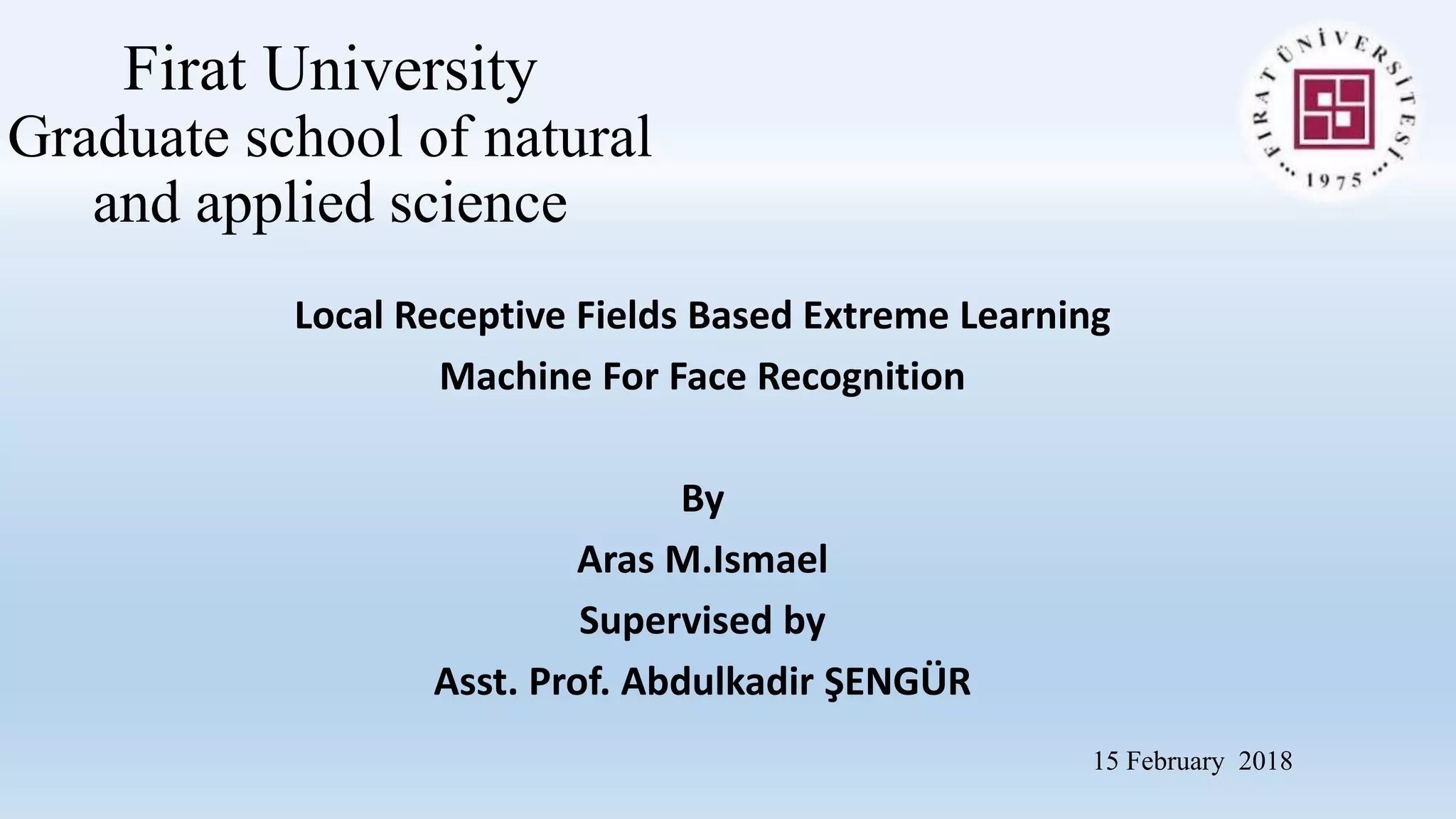 Firat University
Graduate school of natural and applied science

FIRAT ÜNİVERSİTESİ
1975

Local Receptive Fields Based Extreme Learning Machine For Face Recognition

By
Aras M.Ismael
Supervised by
Asst. Prof. Abdulkadir ŞENGÜR

15 February 2018